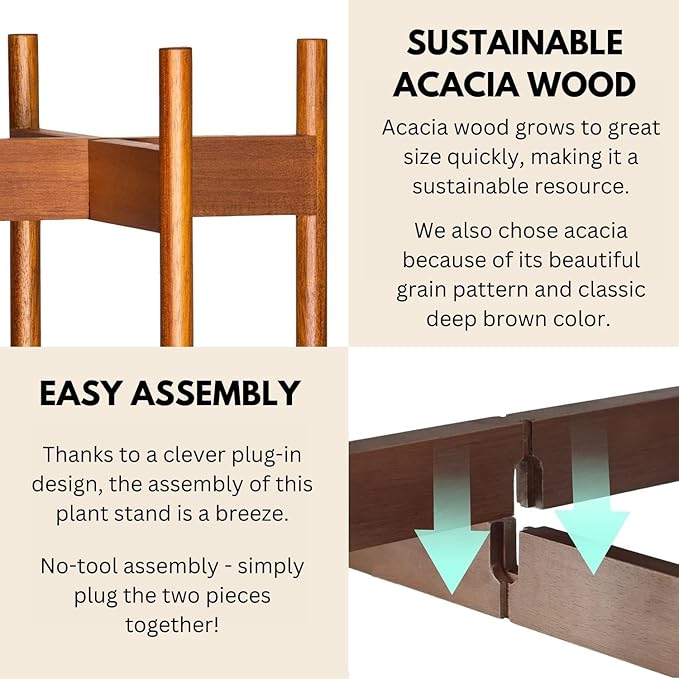 SUSTAINABLE ACACIA WOOD

Acacia wood grows to great size quickly, making it a sustainable resource.

We also chose acacia because of its beautiful grain pattern and classic deep brown color.

EASY ASSEMBLY

Thanks to a clever plug-in design, the assembly of this plant stand is a breeze.

No-tool assembly - simply plug the two pieces together!